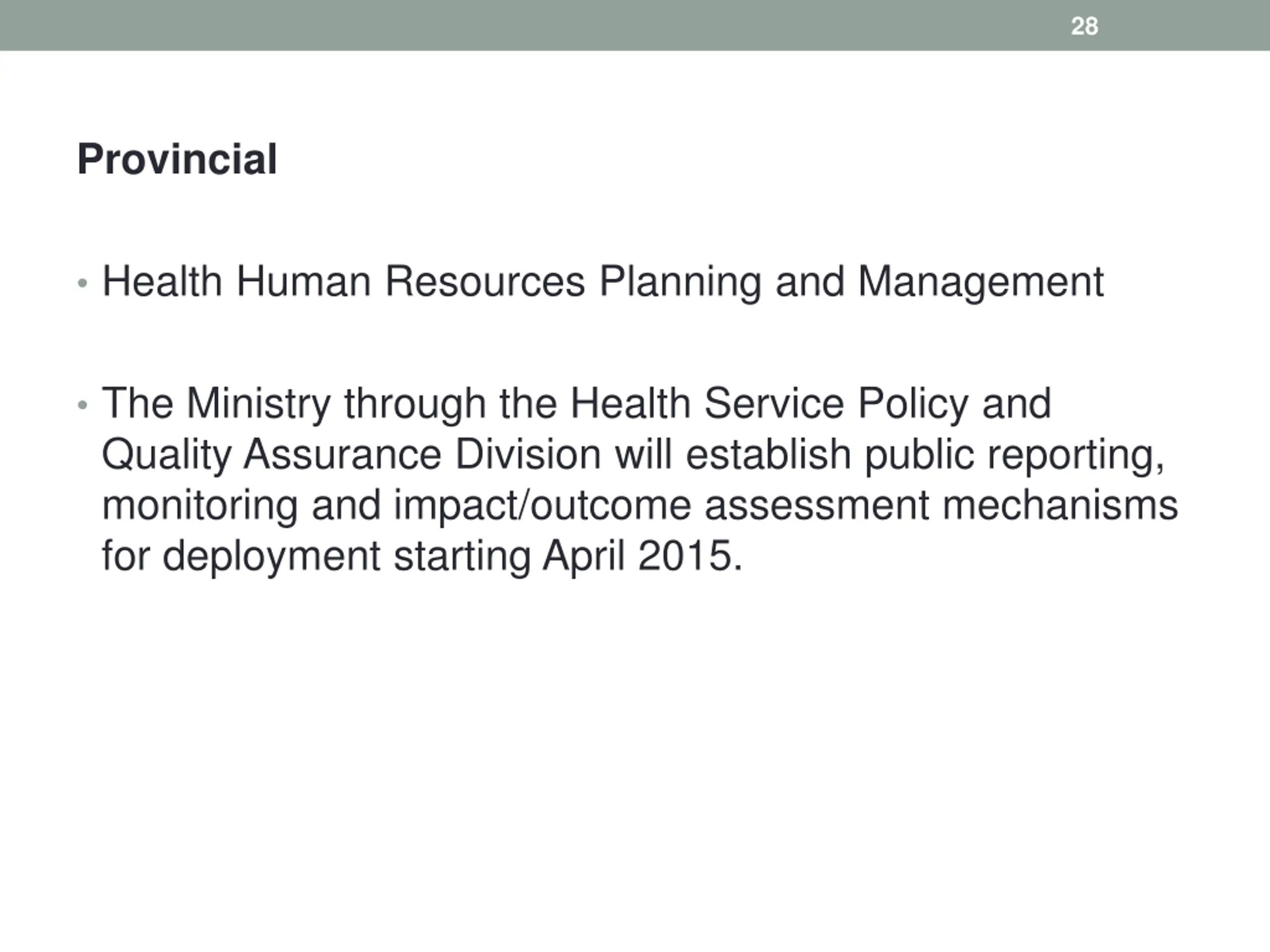 28

Provincial

• Health Human Resources Planning and Management

• The Ministry through the Health Service Policy and Quality Assurance Division will establish public reporting, monitoring and impact/outcome assessment mechanisms for deployment starting April 2015.